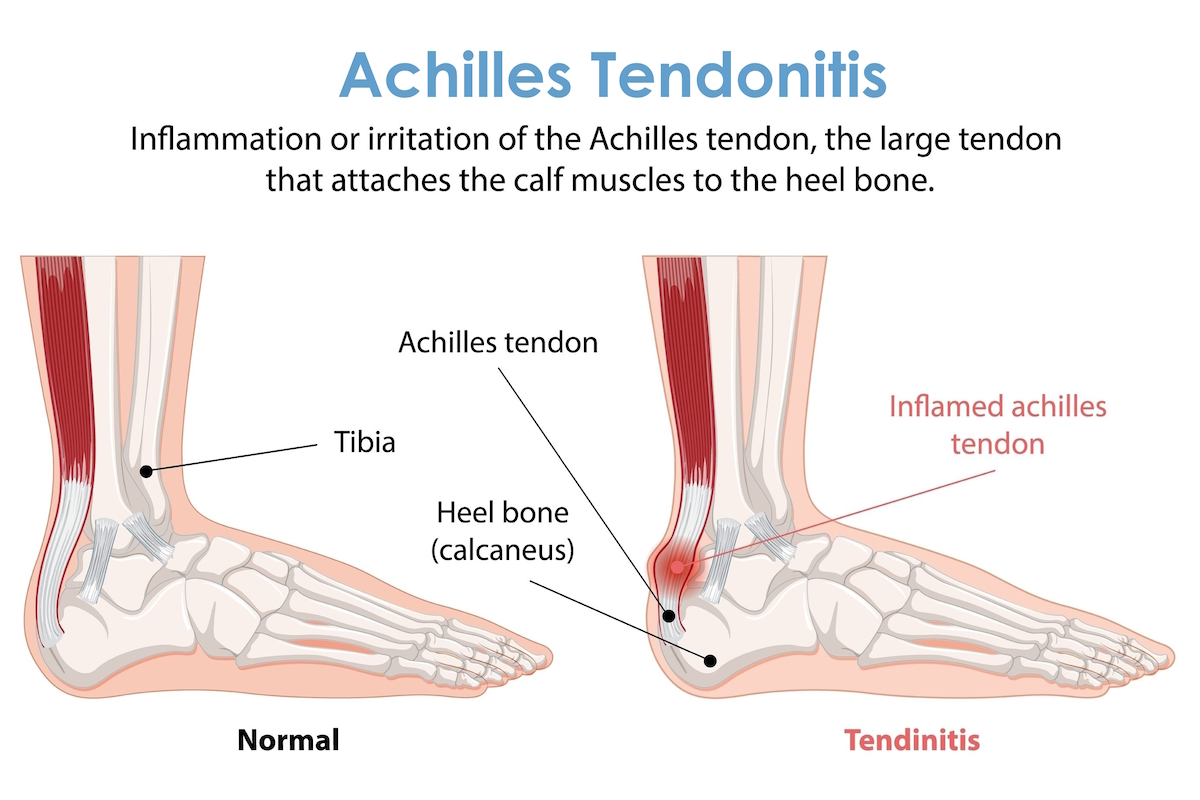 Achilles Tendonitis

Inflammation or irritation of the Achilles tendon, the large tendon that attaches the calf muscles to the heel bone.

Achilles tendon

Tibia

Inflamed achilles tendon

Heel bone (calcaneus)

Normal

Tendinitis